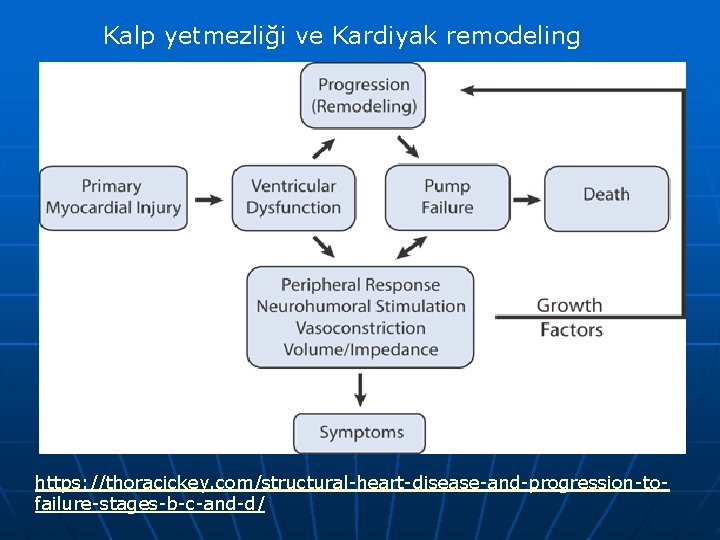 Kalp yetmezliği ve Kardiyak remodeling

Progression (Remodeling)

Primary Myocardial Injury

Ventricular Dysfunction

Pump Failure

Death

Peripheral Response
Neurohumoral Stimulation
Vasoconstriction
Volume/Impedance

Growth Factors

Symptoms

https://thoracickey.com/structural-heart-disease-and-progression-to-failure-stages-b-c-and-d/